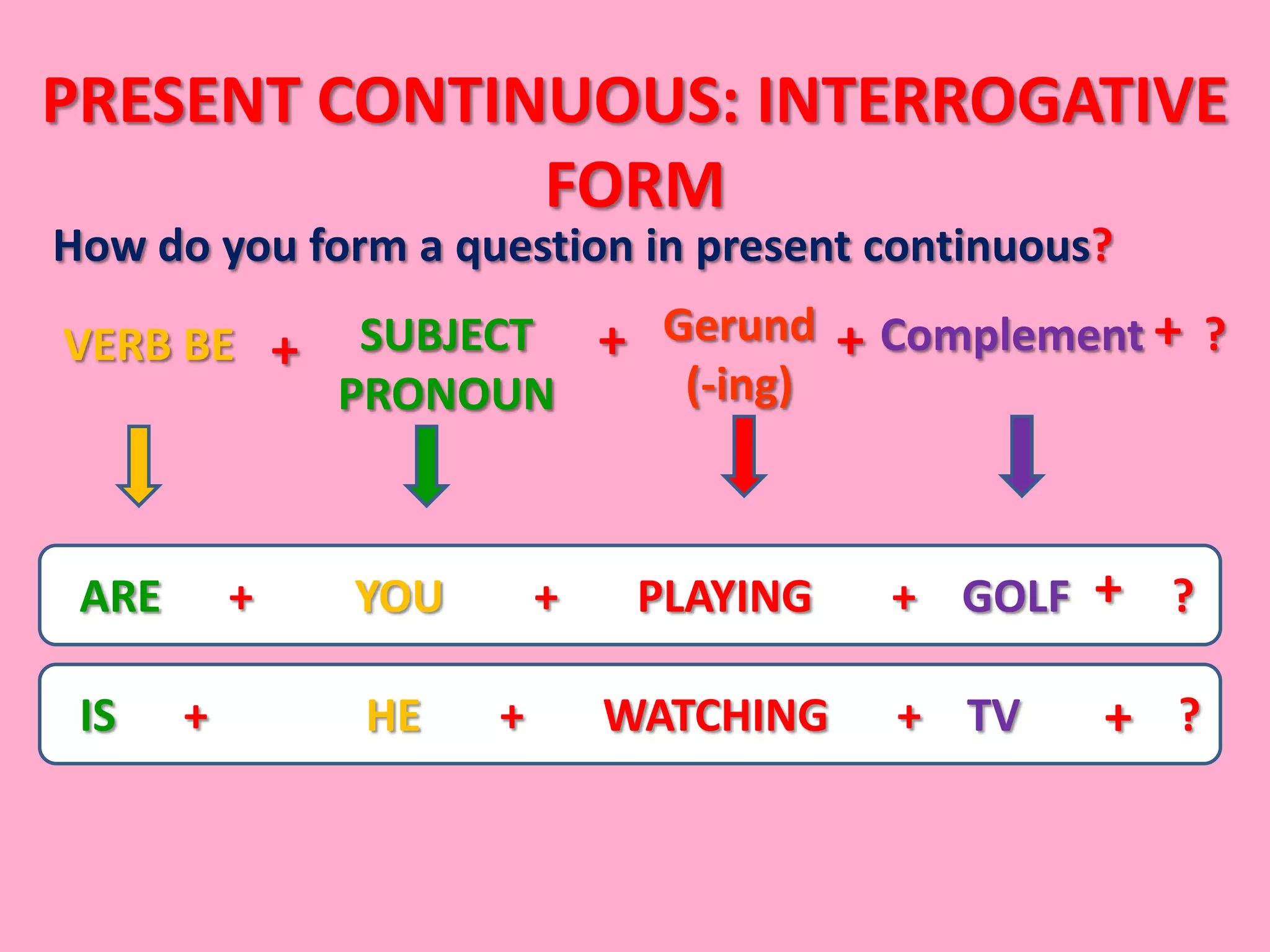 PRESENT CONTINUOUS: INTERROGATIVE FORM

How do you form a question in present continuous?

VERB BE + SUBJECT PRONOUN + Gerund (-ing) + Complement + ?

ARE + YOU + PLAYING + GOLF + ?

IS + HE + WATCHING + TV + ?